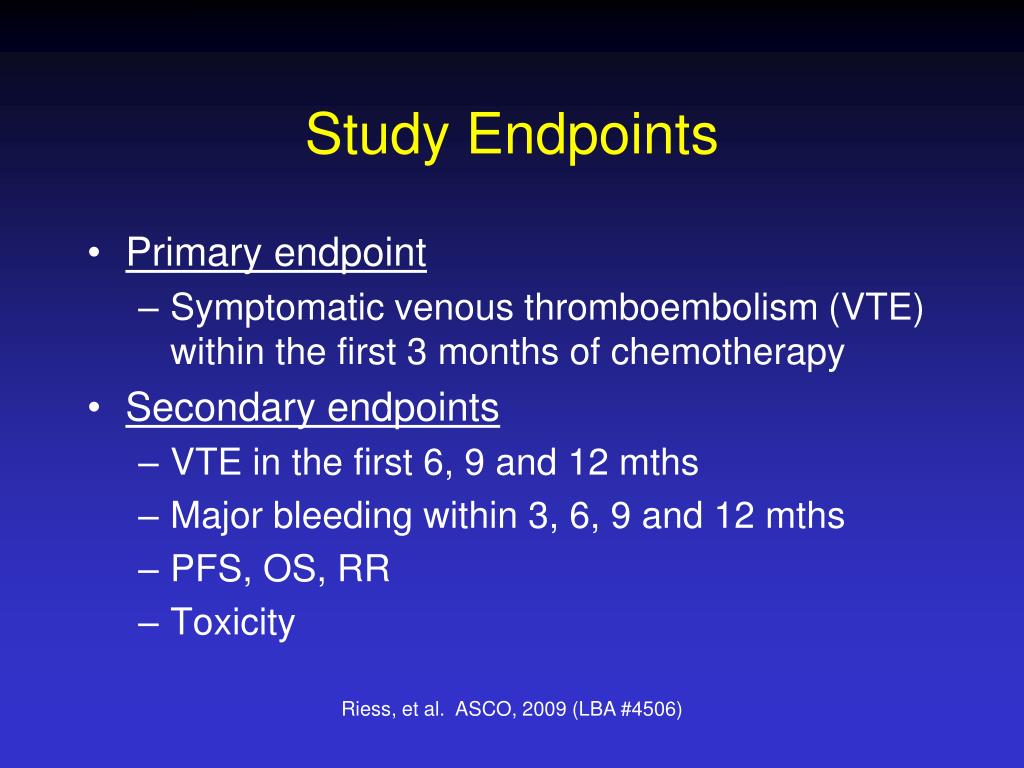 Study Endpoints

• Primary endpoint
– Symptomatic venous thromboembolism (VTE) within the first 3 months of chemotherapy
• Secondary endpoints
– VTE in the first 6, 9 and 12 mths
– Major bleeding within 3, 6, 9 and 12 mths
– PFS, OS, RR
– Toxicity

Riess, et al. ASCO, 2009 (LBA #4506)